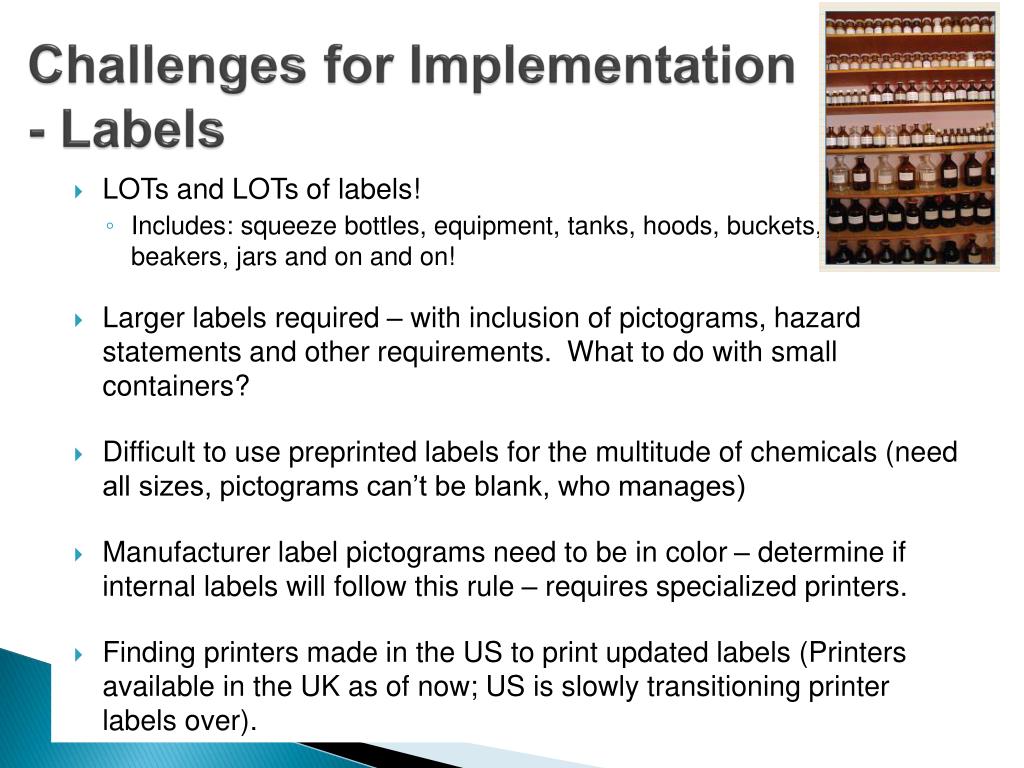 Challenges for Implementation - Labels

LOTs and LOTs of labels!

Includes: squeeze bottles, equipment, tanks, hoods, buckets, beakers, jars and on and on!

Larger labels required – with inclusion of pictograms, hazard statements and other requirements. What to do with small containers?

Difficult to use preprinted labels for the multitude of chemicals (need all sizes, pictograms can't be blank, who manages)

Manufacturer label pictograms need to be in color – determine if internal labels will follow this rule – requires specialized printers.

Finding printers made in the US to print updated labels (Printers available in the UK as of now; US is slowly transitioning printer labels over).